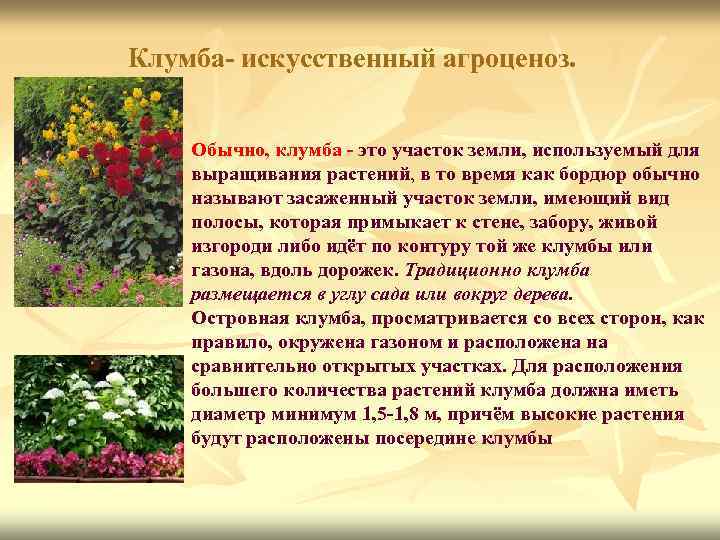 Клумба- искусственный агроценоз.

Обычно, клумба - это участок земли, используемый для выращивания растений, в то время как бордюр обычно называют засаженный участок земли, имеющий вид полосы, которая примыкает к стене, забору, живой изгороди либо идёт по контуру той же клумбы или газона, вдоль дорожек. Традиционно клумба размещается в углу сада или вокруг дерева.
Островная клумба, просматривается со всех сторон, как правило, окружена газоном и расположена на сравнительно открытых участках. Для расположения большего количества растений клумба должна иметь диаметр минимум 1,5-1,8 м, причём высокие растения будут расположены посередине клумбы